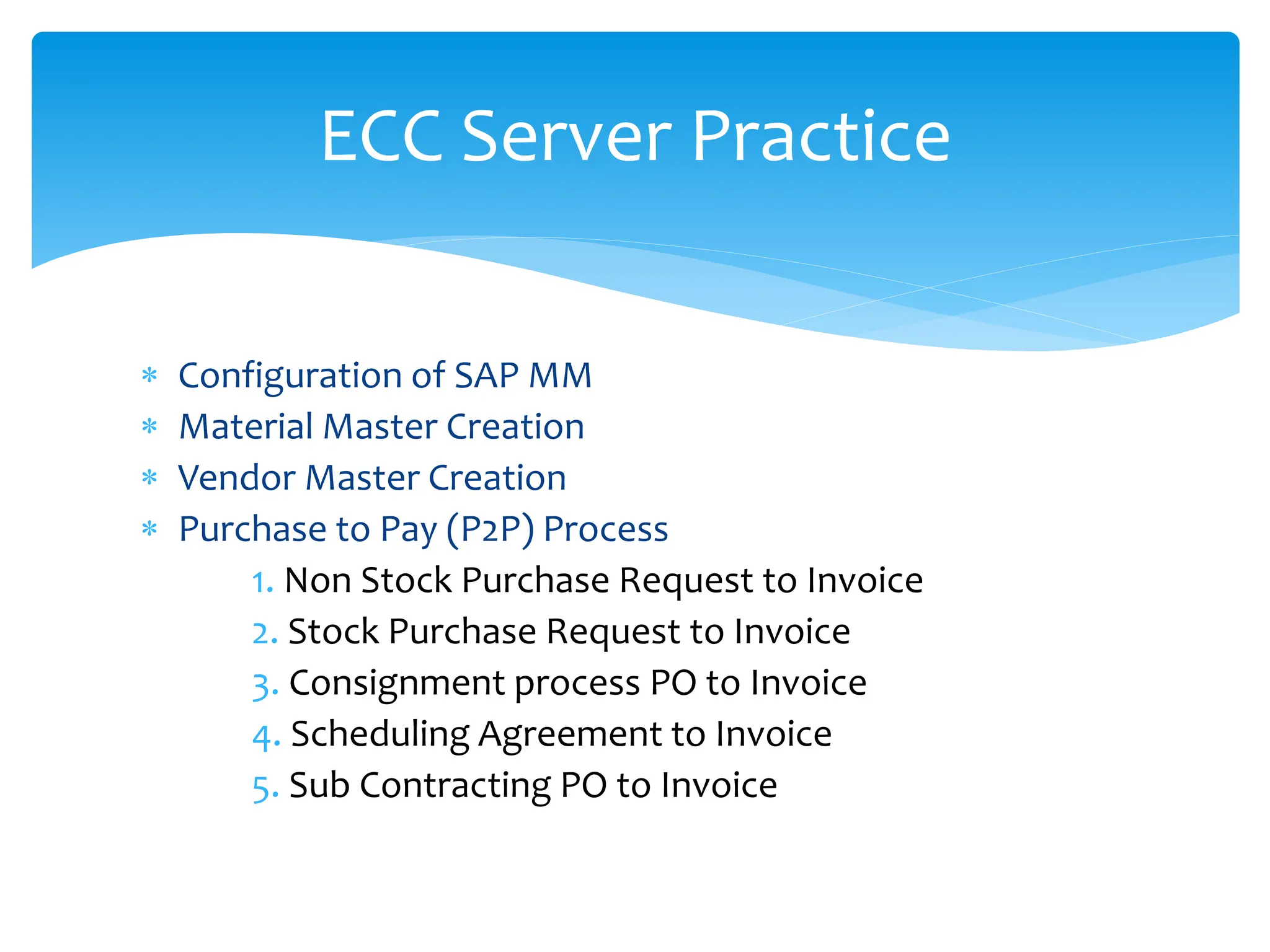 ECC Server Practice

* Configuration of SAP MM
* Material Master Creation
* Vendor Master Creation
* Purchase to Pay (P2P) Process
1. Non Stock Purchase Request to Invoice
2. Stock Purchase Request to Invoice
3. Consignment process PO to Invoice
4. Scheduling Agreement to Invoice
5. Sub Contracting PO to Invoice